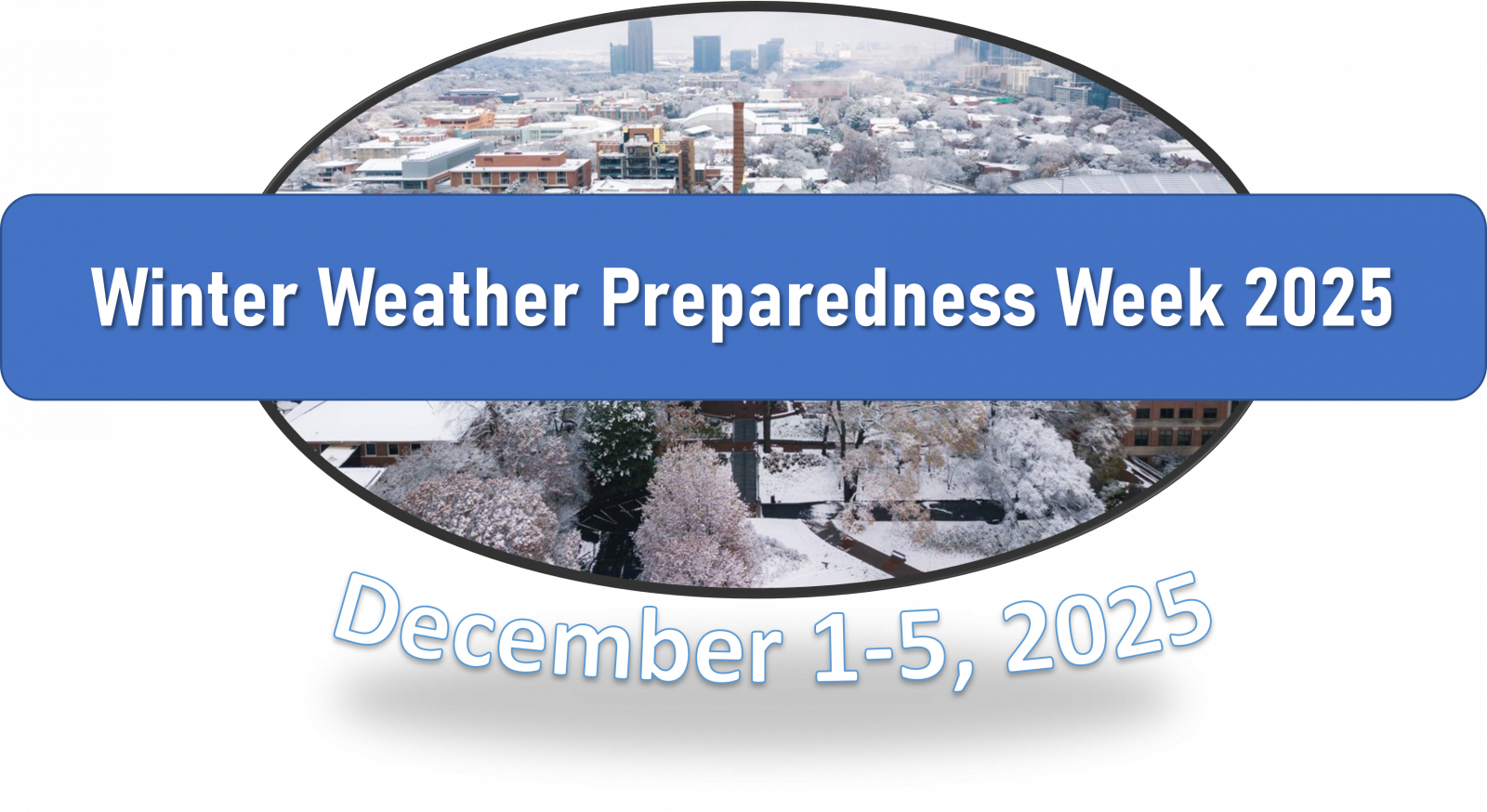 Winter Weather Preparedness Week 2025

December 1-5, 2025